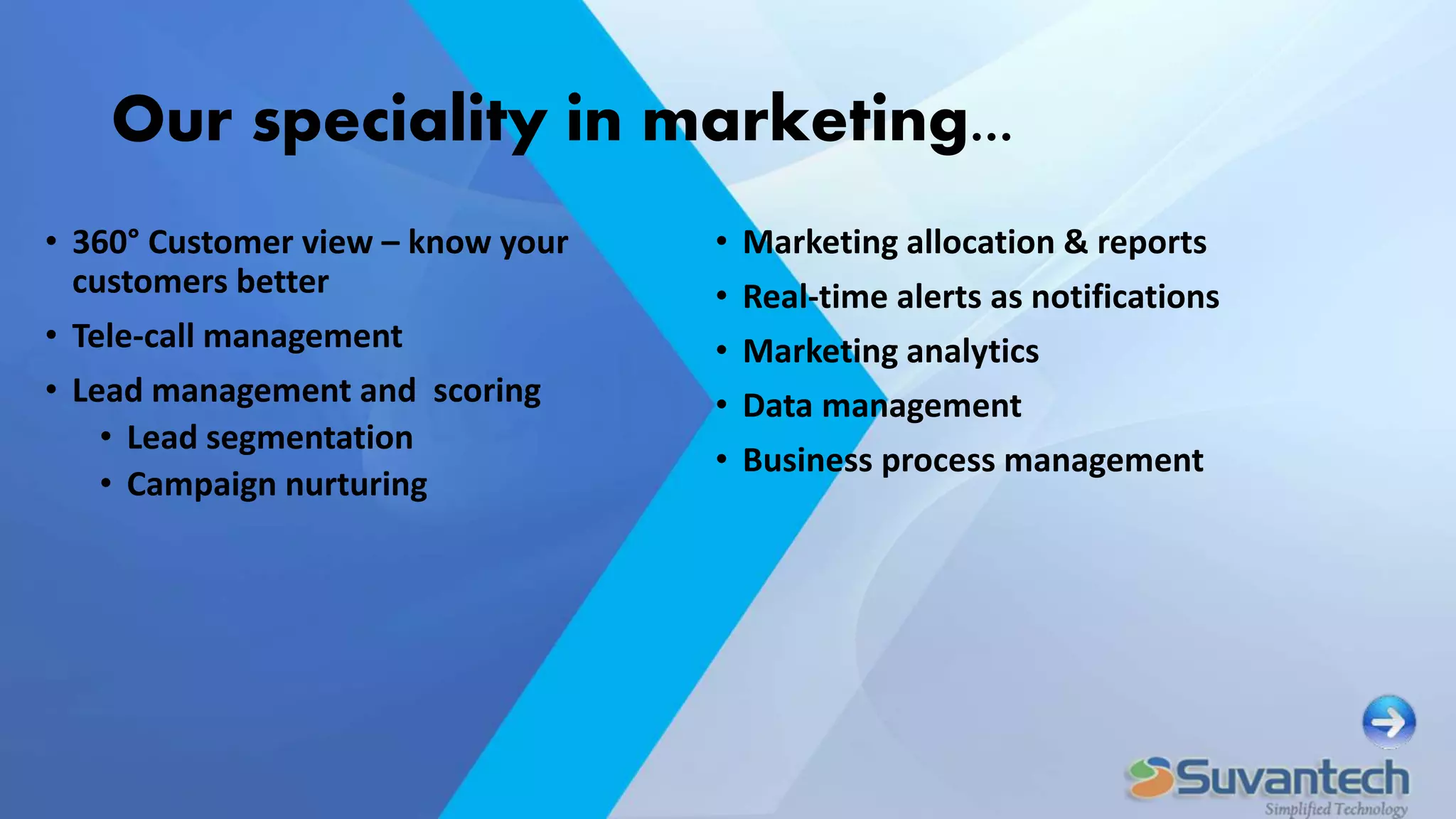 Our speciality in marketing…

• 360° Customer view – know your customers better
• Tele-call management
• Lead management and scoring
  • Lead segmentation
  • Campaign nurturing

• Marketing allocation & reports
• Real-time alerts as notifications
• Marketing analytics
• Data management
• Business process management

Suvantech
Simplified Technology